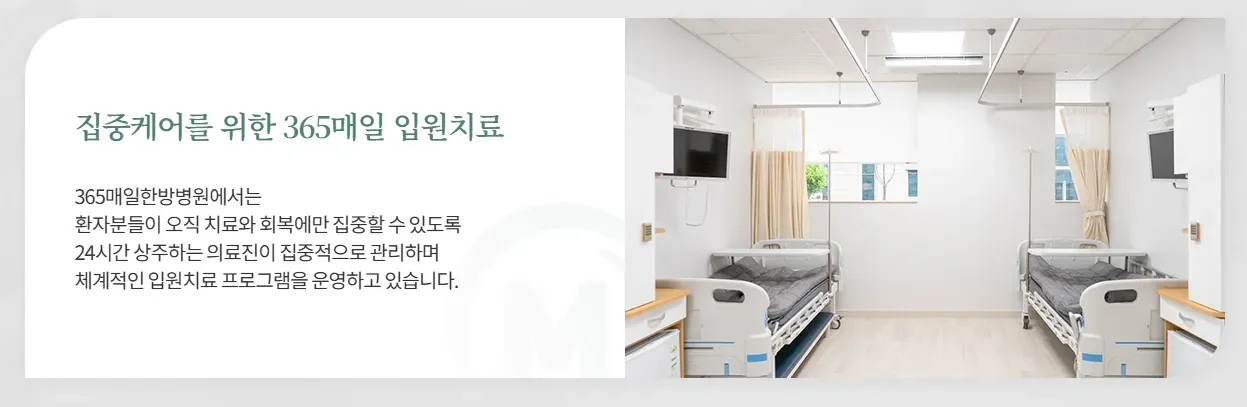 집중케어를 위한 365매일 입원치료

365매일한방병원에서는
환자분들이 오직 치료와 회복에만 집중할 수 있도록
24시간 상주하는 의료진이 집중적으로 관리하며
체계적인 입원치료 프로그램을 운영하고 있습니다.